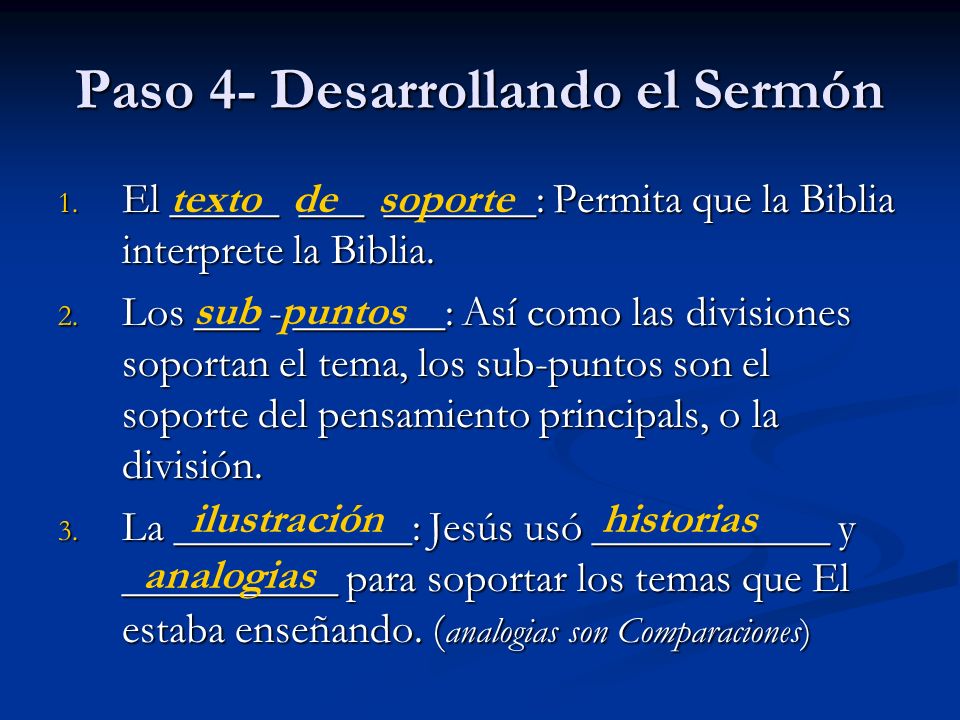 Paso 4- Desarrollando el Sermón

1. El texto de soporte: Permita que la Biblia interprete la Biblia.

2. Los sub-puntos: Así como las divisiones soportan el tema, los sub-puntos son el soporte del pensamiento principals, o la división.

3. La ilustración: Jesús usó historias y analogias para soportar los temas que El estaba enseñando. (analogias son Comparaciones)